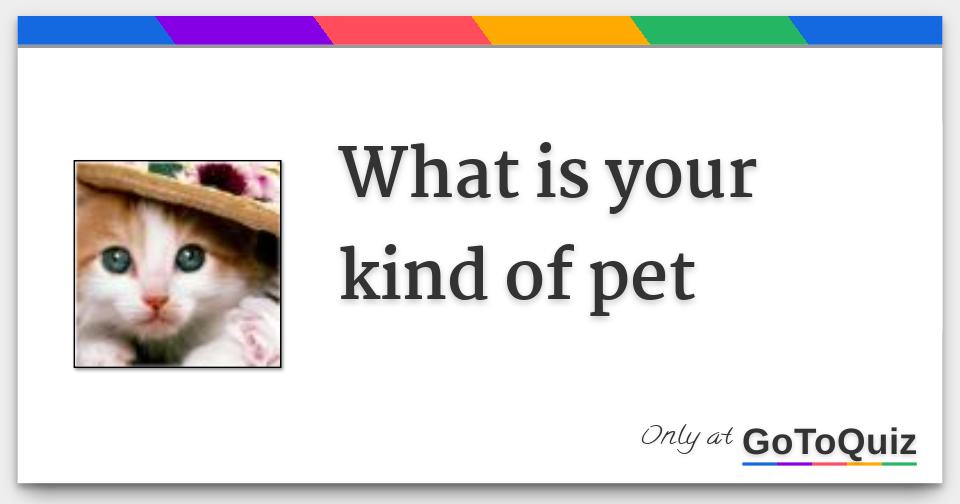 What is your kind of pet

Only at GoToQuiz